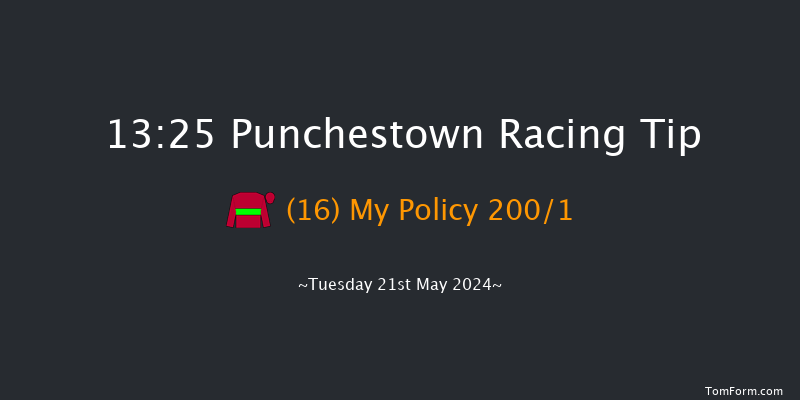 13:25 Punchestown Racing Tip

(16) My Policy 200/1

~Tuesday 21st May 2024~

TomForm.com